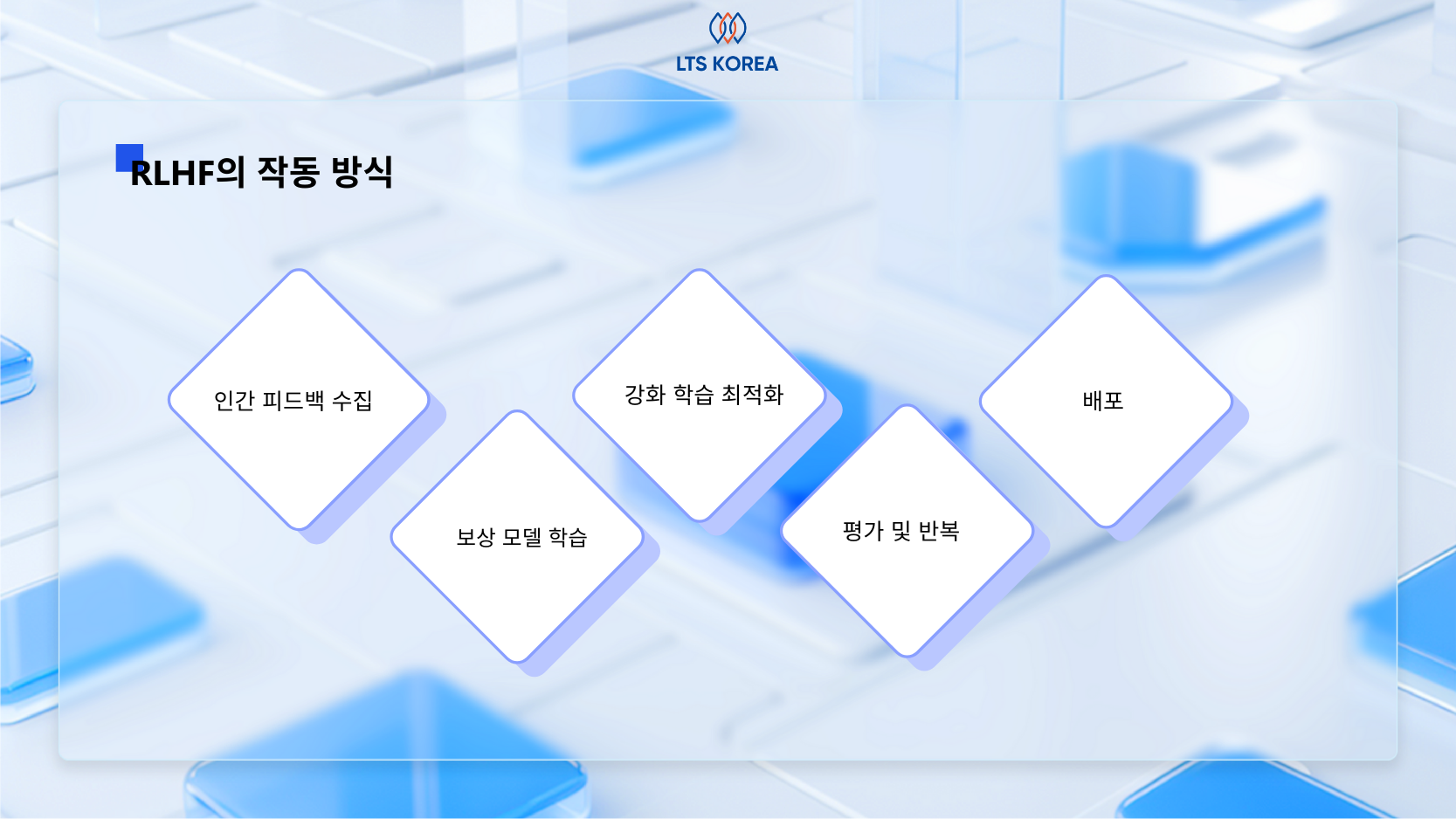 LTS KOREA

RLHF의 작동 방식

인간 피드백 수집

보상 모델 학습

강화 학습 최적화

평가 및 반복

배포